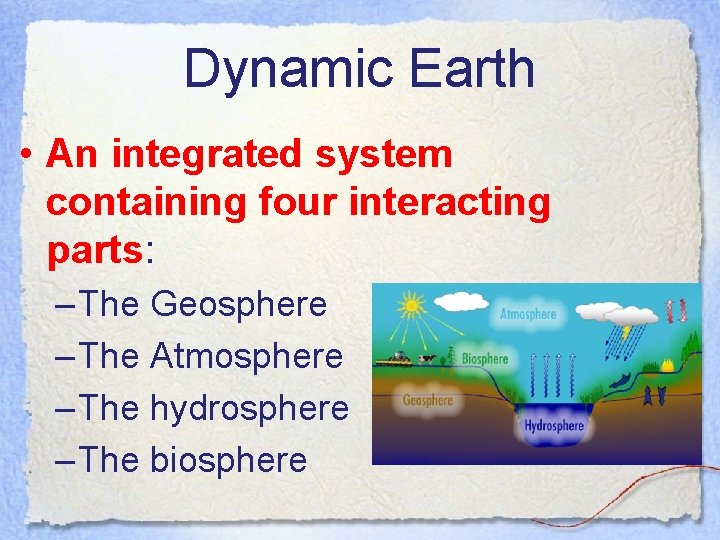 Dynamic Earth

• An integrated system containing four interacting parts:

– The Geosphere
– The Atmosphere
– The hydrosphere
– The biosphere

Atmosphere
Biosphere
Geosphere
Hydrosphere